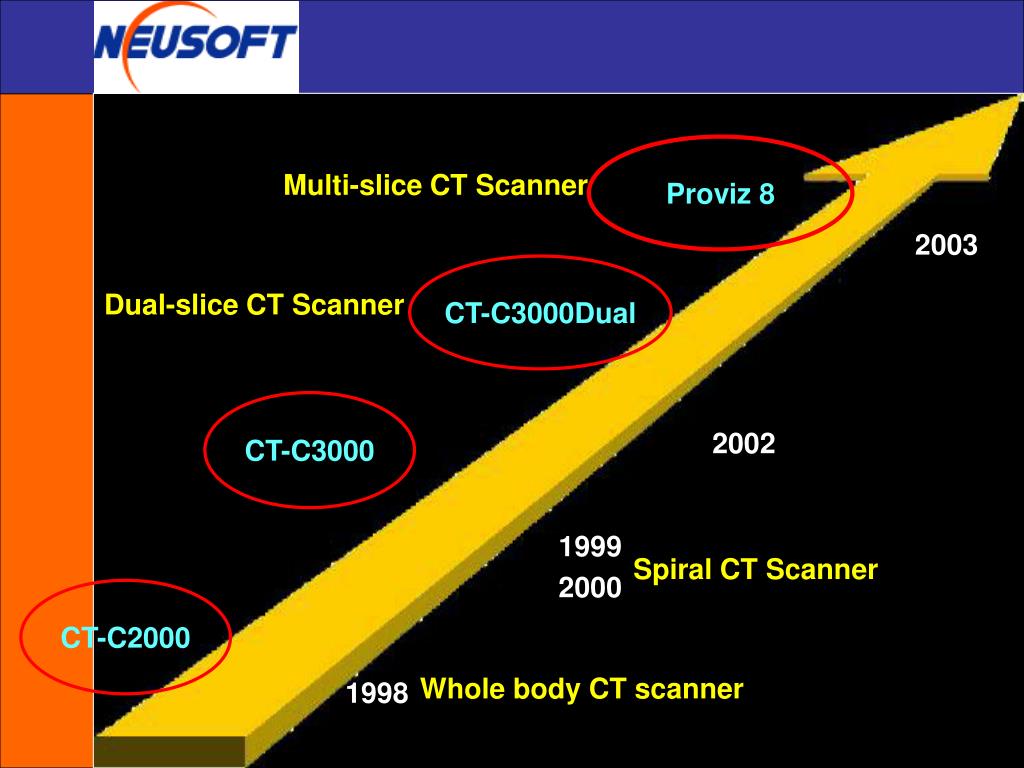 NEUSOFT

Multi-slice CT Scanner

Proviz 8

2003

Dual-slice CT Scanner

CT-C3000Dual

CT-C3000

2002

1999
2000

Spiral CT Scanner

CT-C2000

1998

Whole body CT scanner